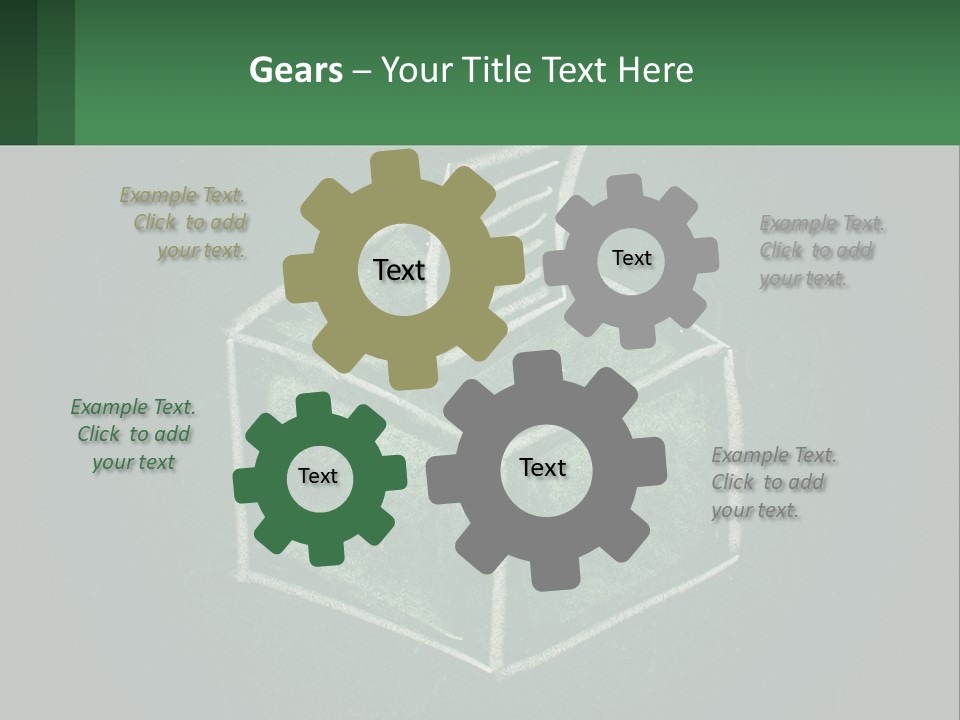 Gears – Your Title Text Here

Example Text. Click to add your text.

Text

Text

Example Text. Click to add your text.

Example Text. Click to add your text

Text

Text

Example Text. Click to add your text.